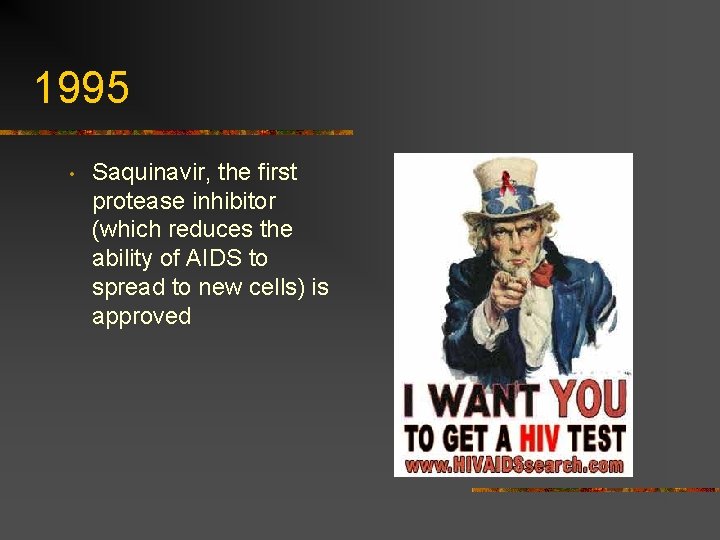 1995

• Saquinavir, the first protease inhibitor (which reduces the ability of AIDS to spread to new cells) is approved

I WANT YOU
TO GET A HIV TEST
www.HIVAIDSsearch.com